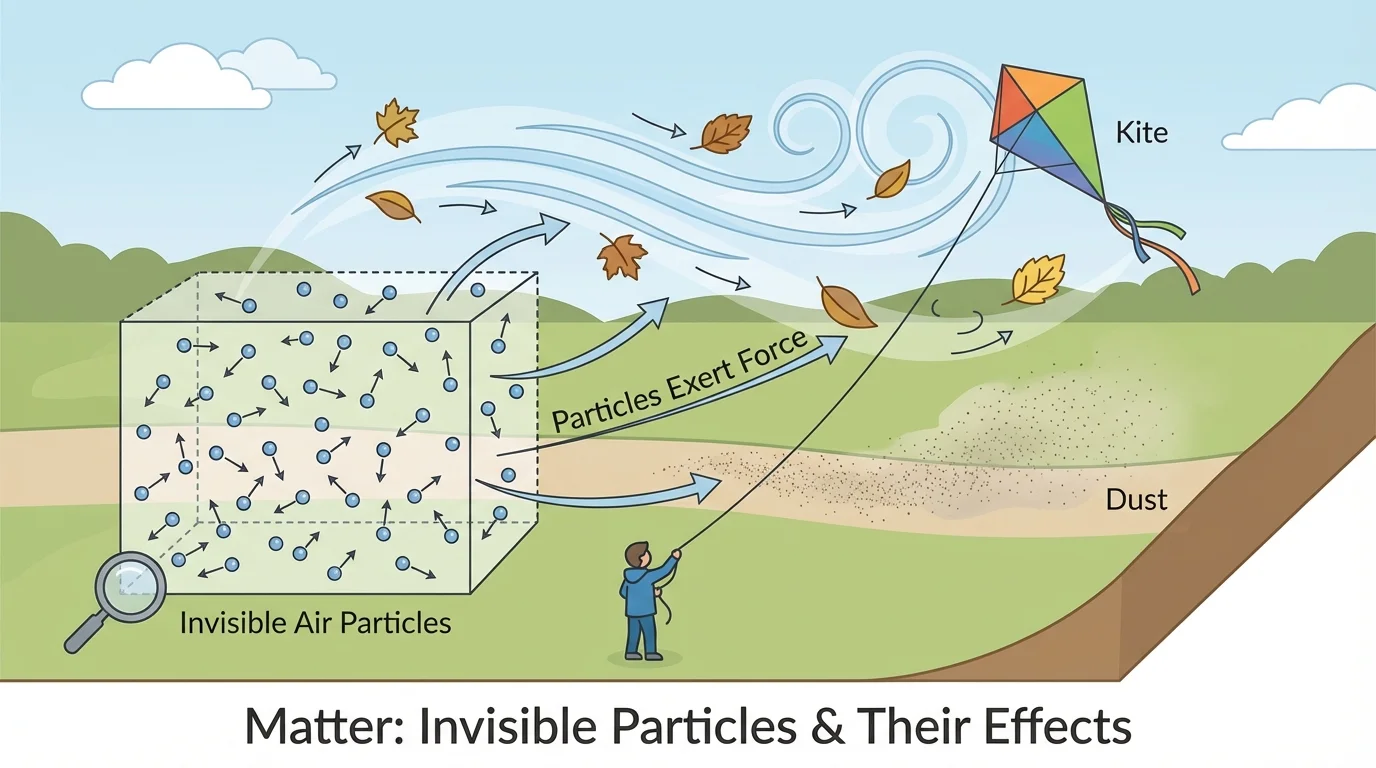 Kite

Particles Exert Force

Dust

Invisible Air Particles

Matter: Invisible Particles & Their Effects